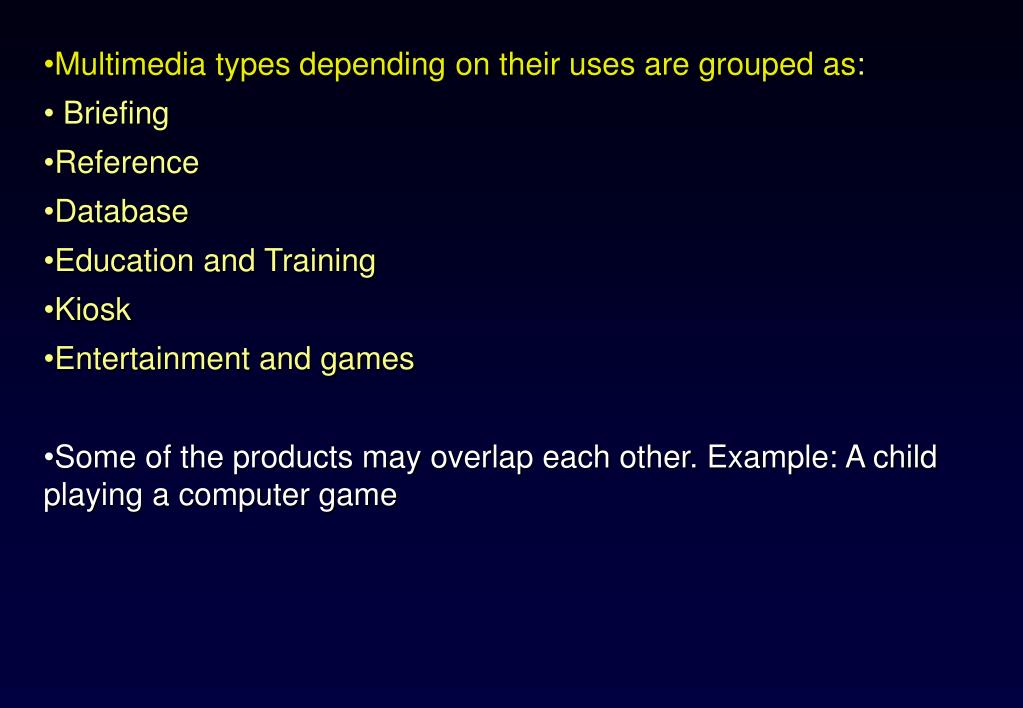 •Multimedia types depending on their uses are grouped as:
• Briefing
•Reference
•Database
•Education and Training
•Kiosk
•Entertainment and games

•Some of the products may overlap each other. Example: A child playing a computer game